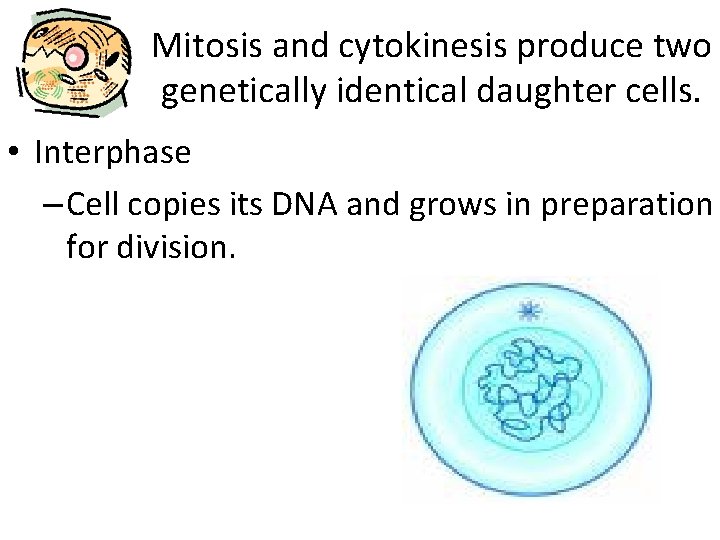 Mitosis and cytokinesis produce two genetically identical daughter cells.

• Interphase

– Cell copies its DNA and grows in preparation for division.